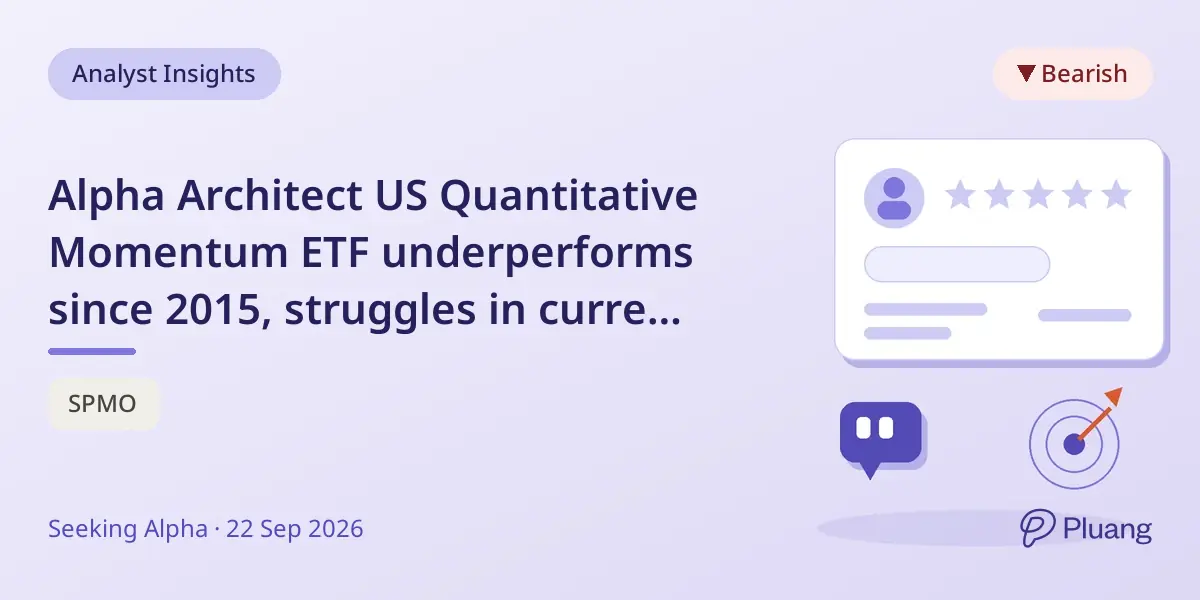 Analyst Insights

▼ Bearish

Alpha Architect US Quantitative Momentum ETF underperforms since 2015, struggles in curre...

SPMO

Seeking Alpha · 22 Sep 2026

Pluang